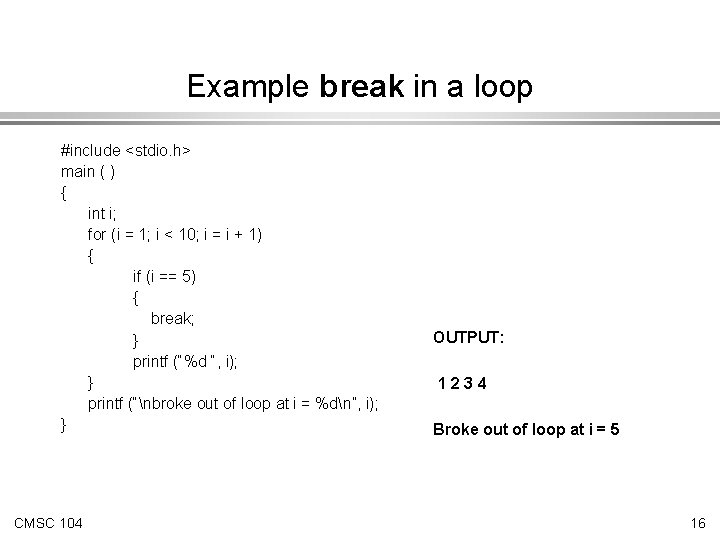 Example break in a loop

#include <stdio.h>
main ( )
{
int i;
for (i = 1; i < 10; i = i + 1)
{
if (i == 5)
{
break;
}
printf ("%d ", i);
}
printf ("\nbroke out of loop at i = %d\n", i);
}

OUTPUT:

1 2 3 4

Broke out of loop at i = 5

CMSC 104

16